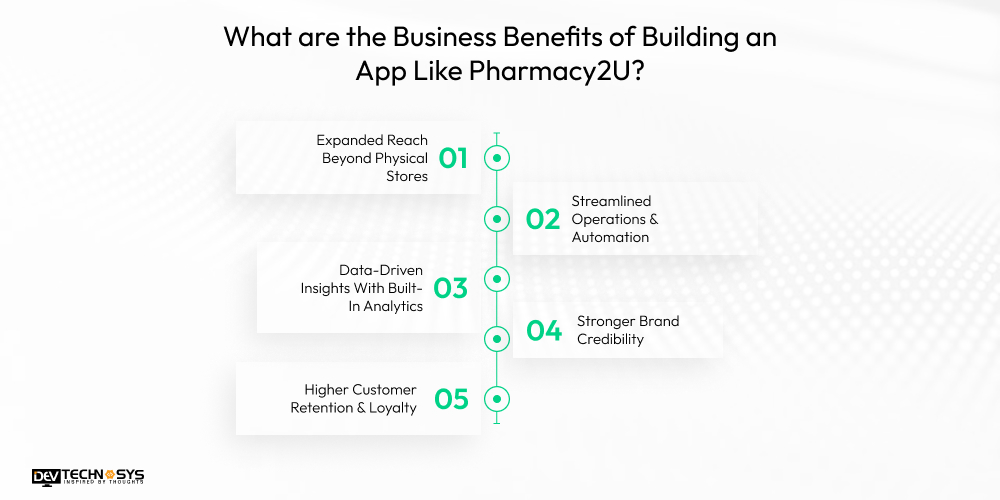 What are the Business Benefits of Building an App Like Pharmacy2U?

Expanded Reach Beyond Physical Stores 01

02 Streamlined Operations & Automation

Data-Driven Insights With Built-In Analytics 03

04 Stronger Brand Credibility

Higher Customer Retention & Loyalty 05

DEV TECHNOSYS
INSPIRED BY THOUGHTS